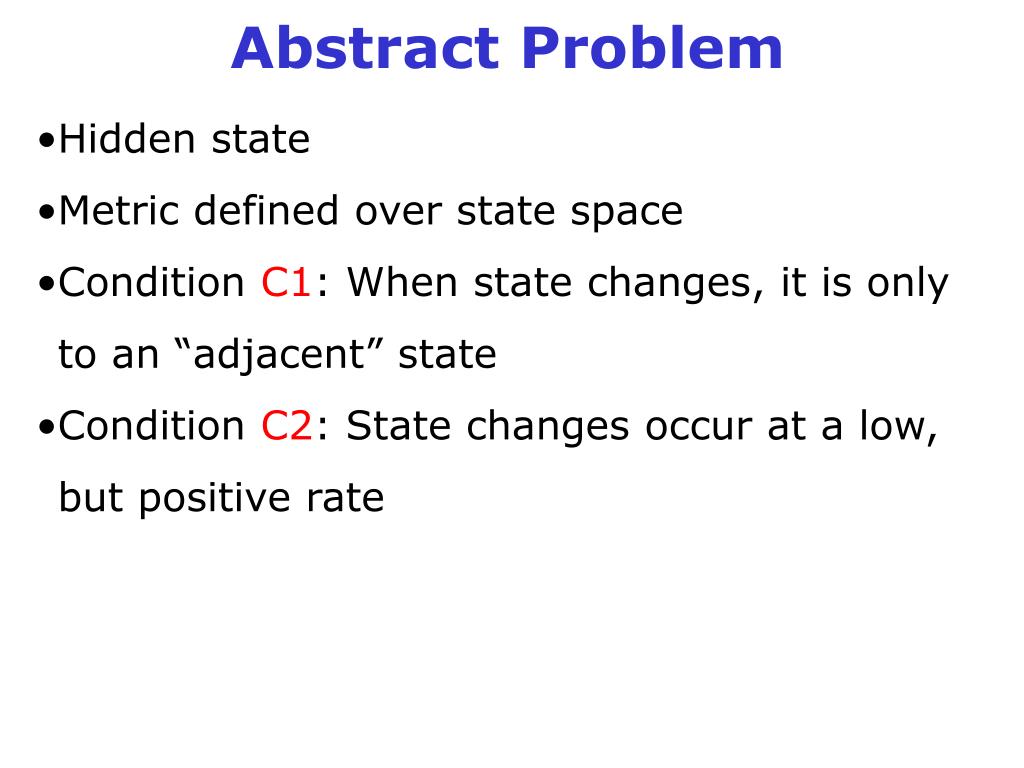 Abstract Problem

•Hidden state

•Metric defined over state space

•Condition C1: When state changes, it is only to an “adjacent” state

•Condition C2: State changes occur at a low, but positive rate